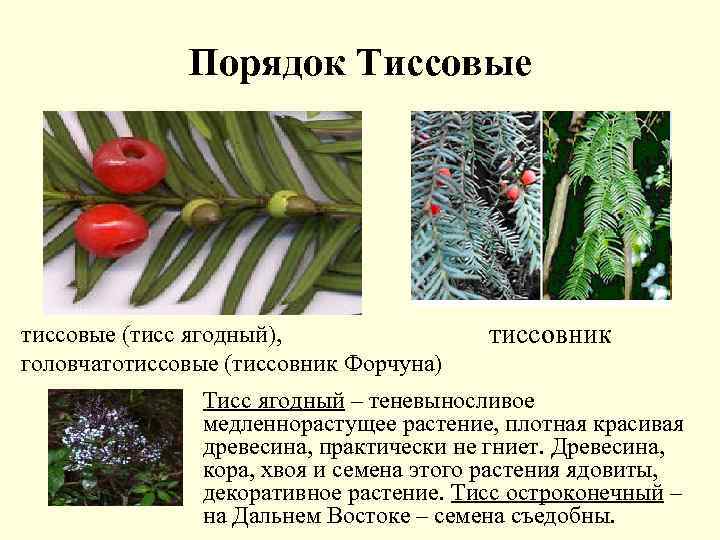 Порядок Тиссовые

тиссовые (тисс ягодный), головчатотиссовые (тиссовник Форчуна)

тиссовник

Тисс ягодный – теневыносливое медленнорастущее растение, плотная красивая древесина, практически не гниет. Древесина, кора, хвоя и семена этого растения ядовиты, декоративное растение. Тисс остроконечный – на Дальнем Востоке – семена съедобны.